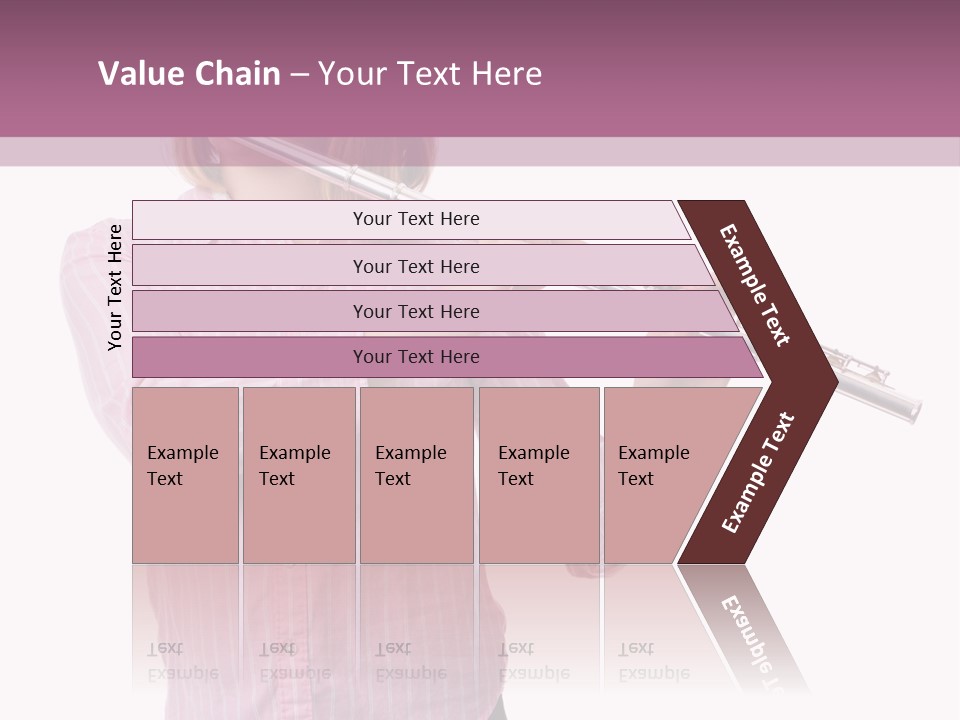 Value Chain – Your Text Here

Your Text Here

Your Text Here

Your Text Here

Your Text Here

Your Text Here

Example Text

Example Text

Example Text

Example Text

Example Text

Example Text

Example Text